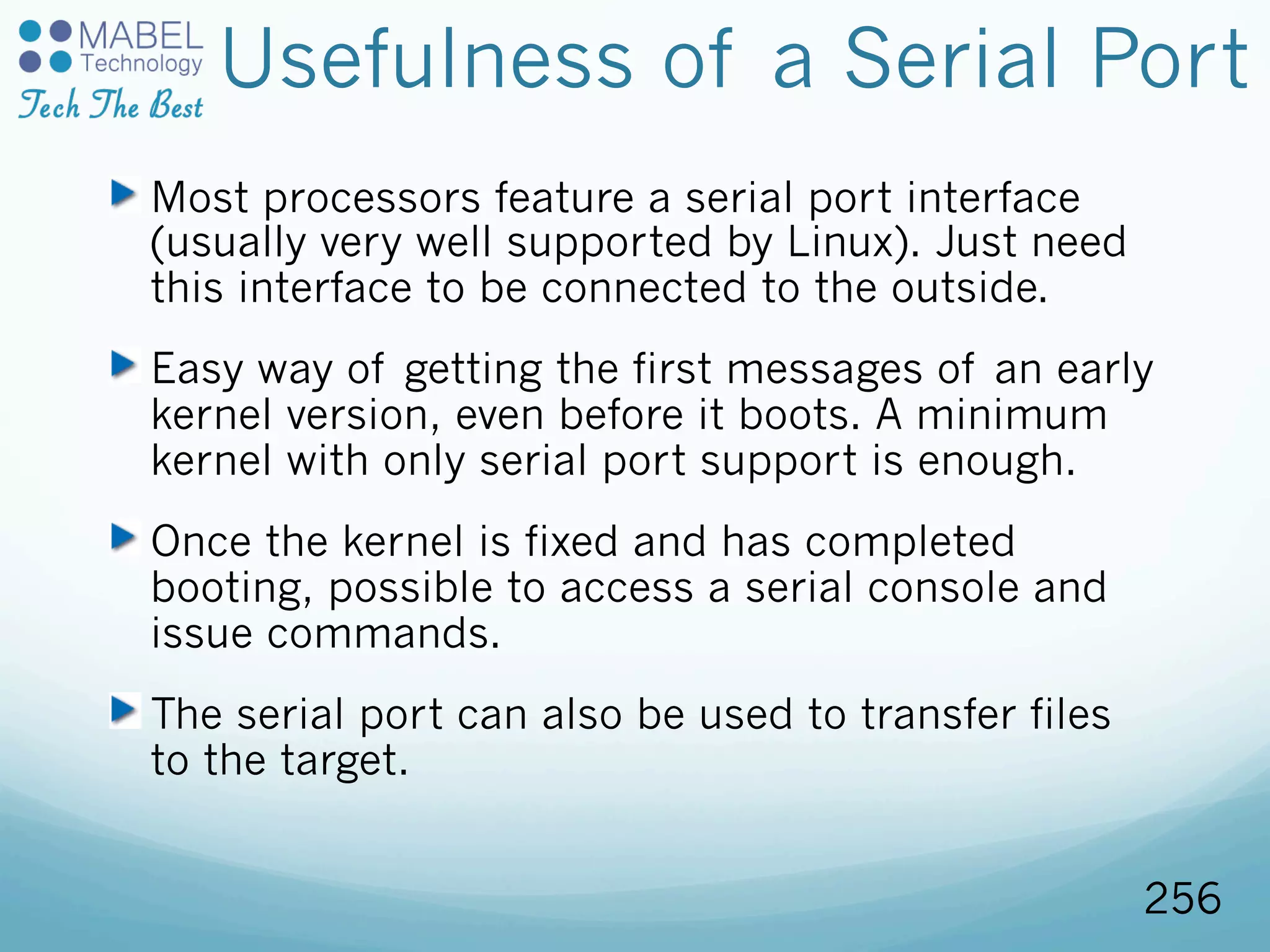 MABEL Technology
Tech The Best

Usefulness of a Serial Port

Most processors feature a serial port interface (usually very well supported by Linux). Just need this interface to be connected to the outside.

Easy way of getting the first messages of an early kernel version, even before it boots. A minimum kernel with only serial port support is enough.

Once the kernel is fixed and has completed booting, possible to access a serial console and issue commands.

The serial port can also be used to transfer files to the target.

256